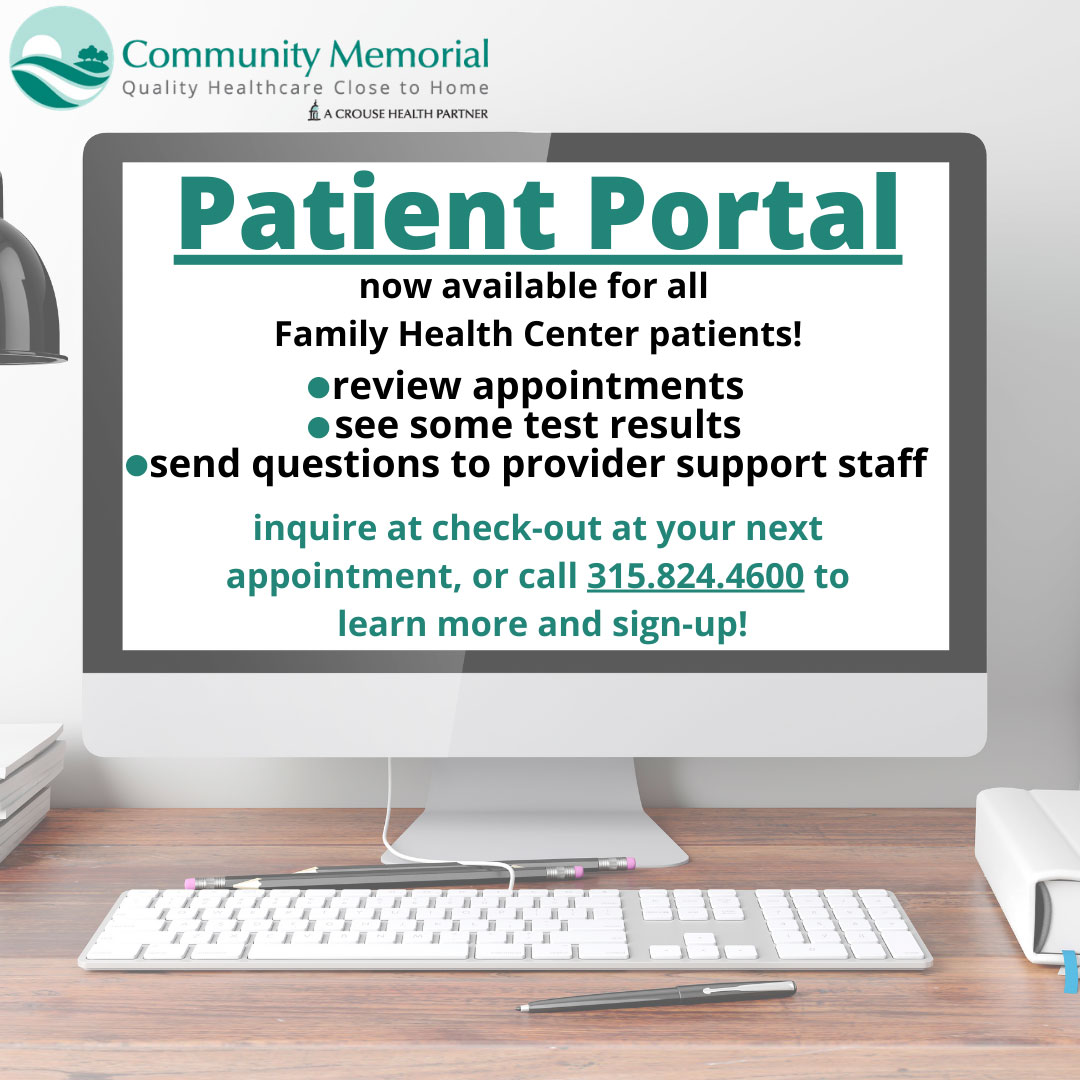 Community Memorial
Quality Healthcare Close to Home
A CROUSE HEALTH PARTNER

Patient Portal

now available for all
Family Health Center patients!

●review appointments
●see some test results
●send questions to provider support staff

inquire at check-out at your next appointment, or call 315.824.4600 to learn more and sign-up!